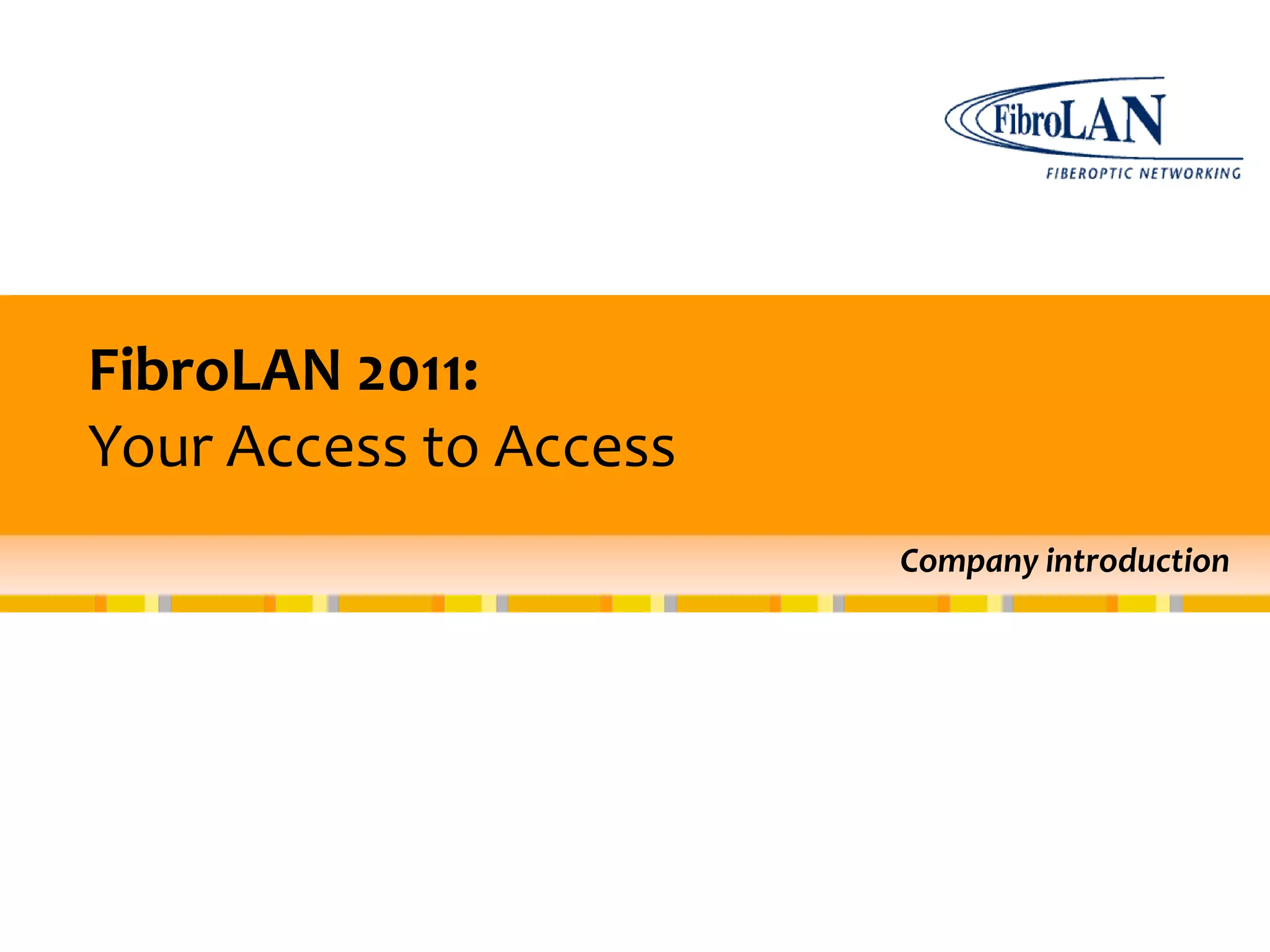 FibroLAN
FIBEROPTIC NETWORKING

FibroLAN 2011:
Your Access to Access

Company introduction